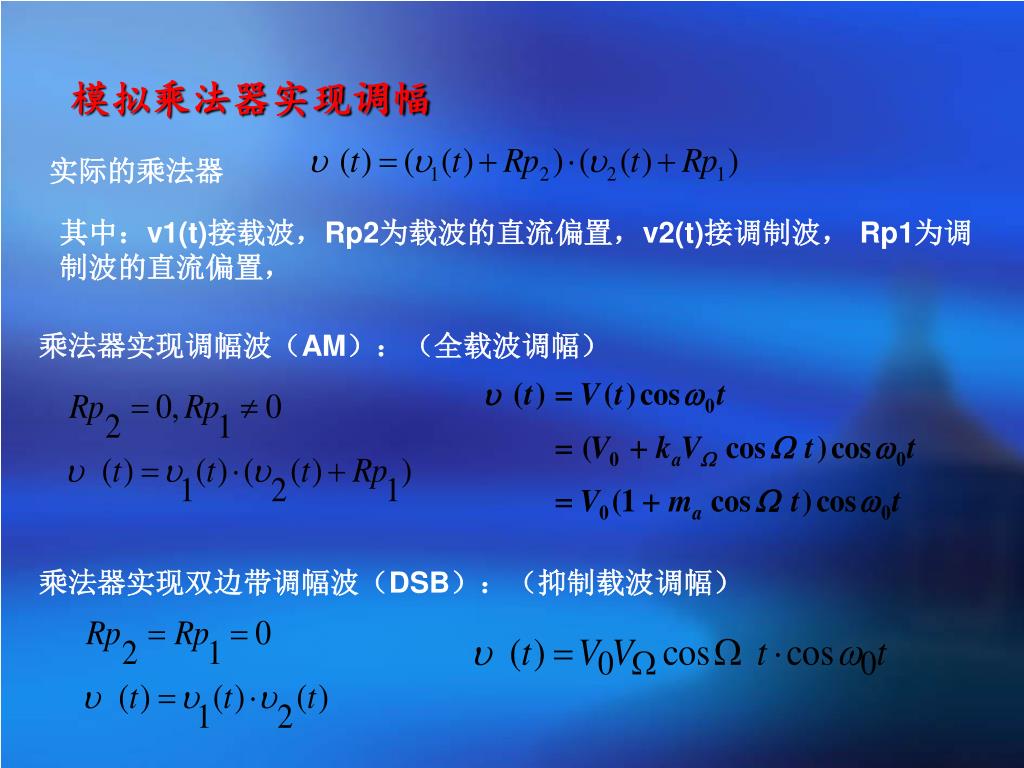 模拟乘法器实现调幅

实际的乘法器 $\upsilon(t) = (\upsilon_1(t) + Rp_2) \cdot (\upsilon_2(t) + Rp_1)$

其中：v1(t)接载波，Rp2为载波的直流偏置，v2(t)接调制波， Rp1为调制波的直流偏置，

乘法器实现调幅波（AM）：（全载波调幅）

$Rp_2 = 0, Rp_1 \neq 0$

$\upsilon(t) = \upsilon_1(t) \cdot (\upsilon_2(t) + Rp_1)$

$\upsilon(t) = V(t)\cos\omega_0 t$

$= (V_0 + k_a V_\Omega \cos\Omega t)\cos\omega_0 t$

$= V_0(1 + m_a \cos\Omega t)\cos\omega_0 t$

乘法器实现双边带调幅波（DSB）：（抑制载波调幅）

$Rp_2 = Rp_1 = 0$

$\upsilon(t) = \upsilon_1(t) \cdot \upsilon_2(t)$

$\upsilon(t) = V_0 V_\Omega \cos\Omega t \cdot \cos\omega_0 t$